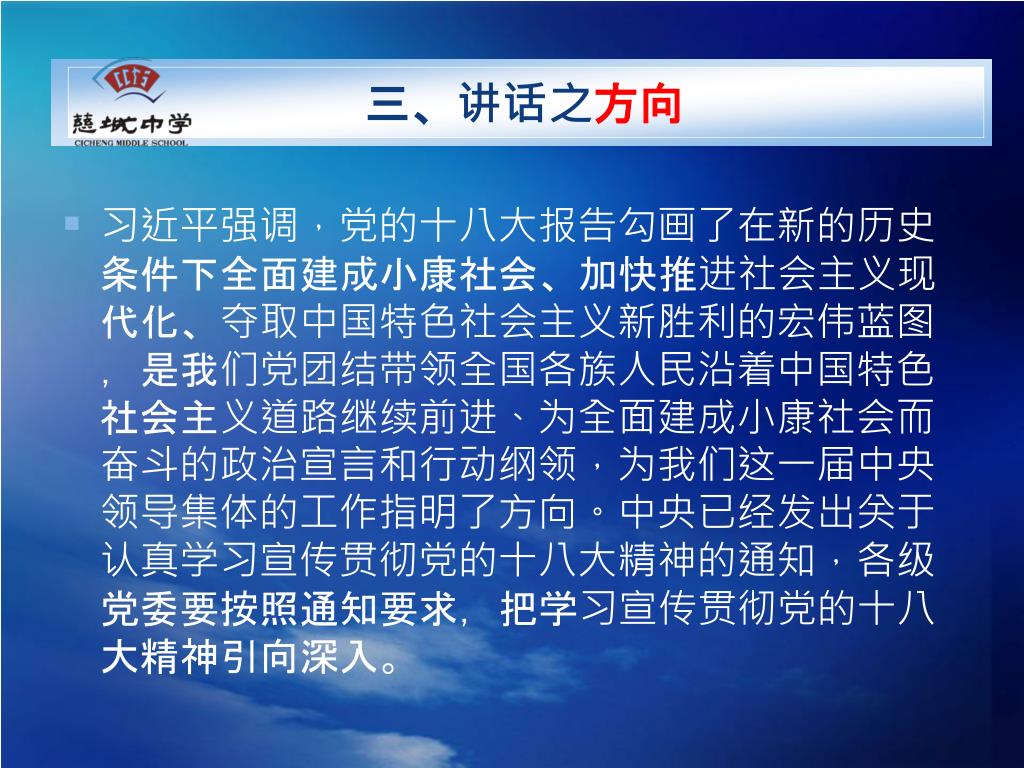 慈城中学
CICHENG MIDDLE SCHOOL

三、讲话之方向

习近平强调，党的十八大报告勾画了在新的历史条件下全面建成小康社会、加快推进社会主义现代化、夺取中国特色社会主义新胜利的宏伟蓝图，是我们党团结带领全国各族人民沿着中国特色社会主义道路继续前进、为全面建成小康社会而奋斗的政治宣言和行动纲领，为我们这一届中央领导集体的工作指明了方向。中央已经发出关于认真学习宣传贯彻党的十八大精神的通知，各级党委要按照通知要求，把学习宣传贯彻党的十八大精神引向深入。